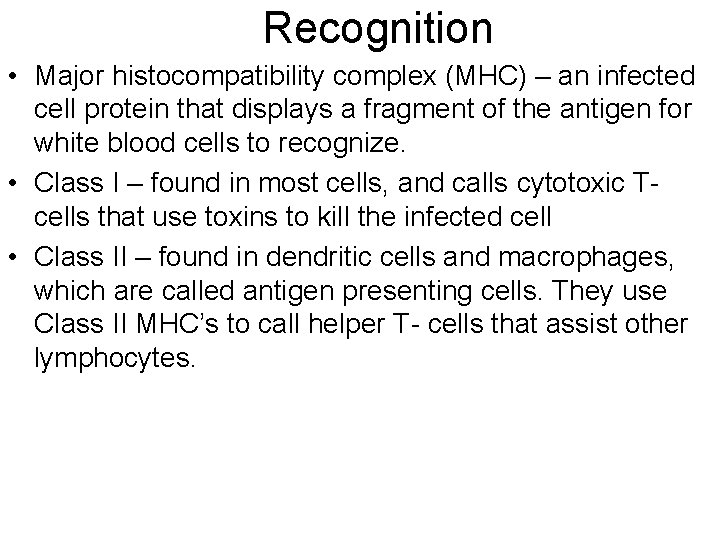 Recognition

• Major histocompatibility complex (MHC) – an infected cell protein that displays a fragment of the antigen for white blood cells to recognize.

• Class I – found in most cells, and calls cytotoxic T-cells that use toxins to kill the infected cell

• Class II – found in dendritic cells and macrophages, which are called antigen presenting cells. They use Class II MHC's to call helper T- cells that assist other lymphocytes.